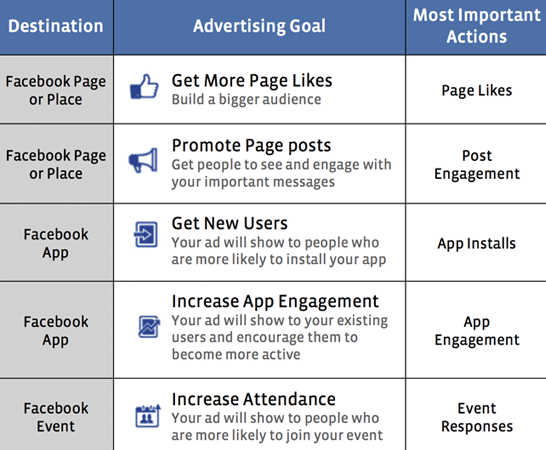 | Destination | Advertising Goal | Most Important Actions |
|---|---|---|
| Facebook Page or Place | Get More Page Likes Build a bigger audience | Page Likes |
| Facebook Page or Place | Promote Page posts Get people to see and engage with your important messages | Post Engagement |
| Facebook App | Get New Users Your ad will show to people who are more likely to install your app | App Installs |
| Facebook App | Increase App Engagement Your ad will show to your existing users and encourage them to become more active | App Engagement |
| Facebook Event | Increase Attendance Your ad will show to people who are more likely to join your event | Event Responses |